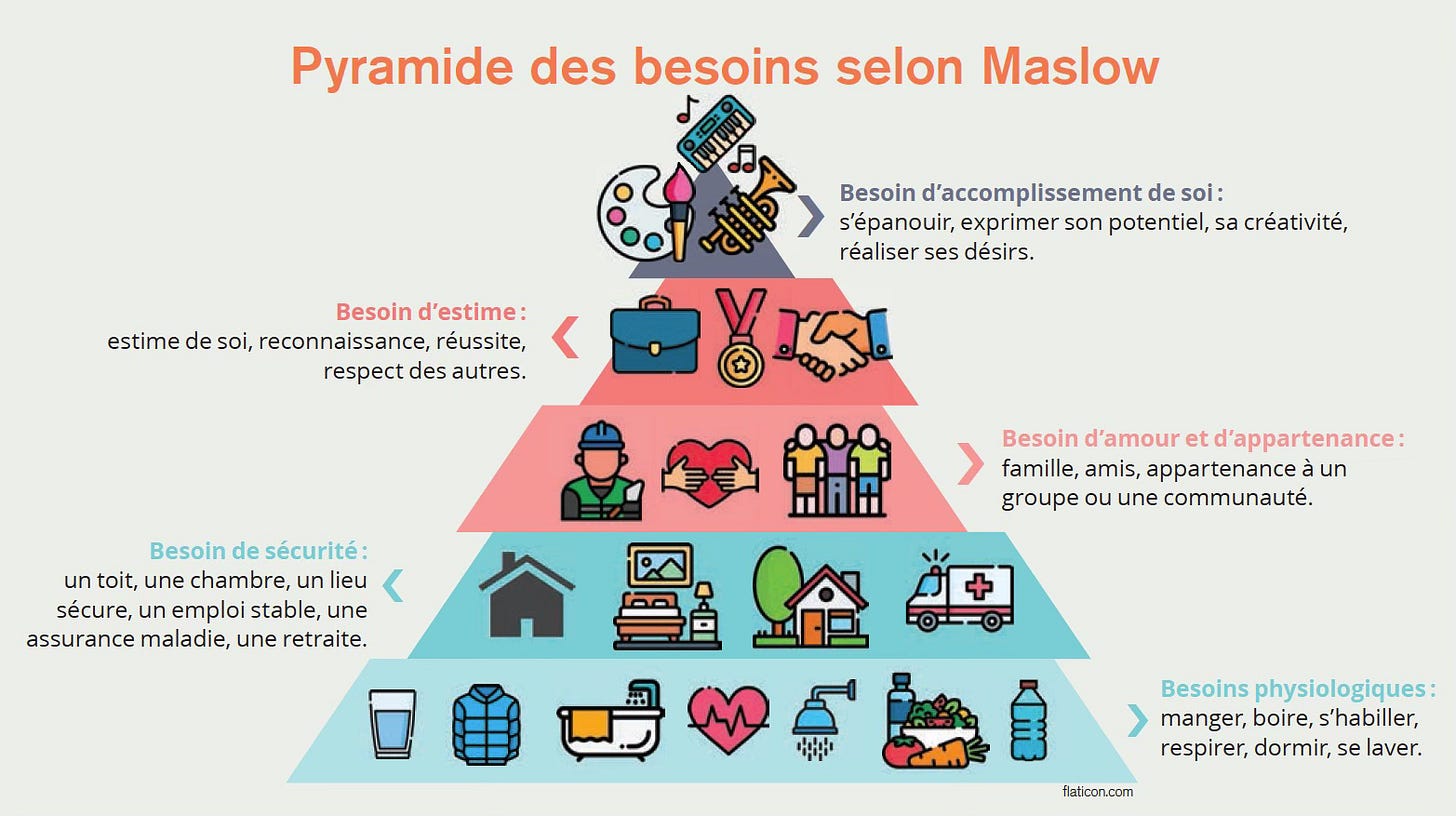 Pyramide des besoins selon Maslow

Besoin d'accomplissement de soi : s'épanouir, exprimer son potentiel, sa créativité, réaliser ses désirs.

Besoin d'estime : estime de soi, reconnaissance, réussite, respect des autres.

Besoin d'amour et d'appartenance : famille, amis, appartenance à un groupe ou une communauté.

Besoin de sécurité : un toit, une chambre, un lieu sécure, un emploi stable, une assurance maladie, une retraite.

Besoins physiologiques : manger, boire, s'habiller, respirer, dormir, se laver.

flaticon.com